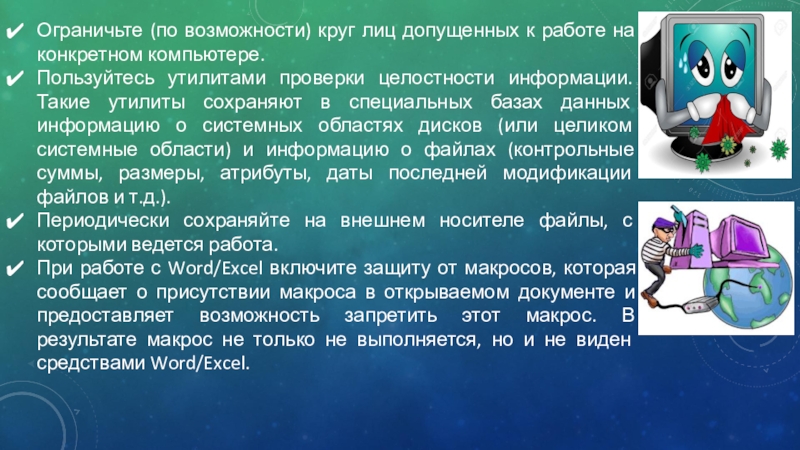 ✔ Ограничьте (по возможности) круг лиц допущенных к работе на конкретном компьютере.
✔ Пользуйтесь утилитами проверки целостности информации. Такие утилиты сохраняют в специальных базах данных информацию о системных областях дисков (или целиком системные области) и информацию о файлах (контрольные суммы, размеры, атрибуты, даты последней модификации файлов и т.д.).
✔ Периодически сохраняйте на внешнем носителе файлы, с которыми ведется работа.
✔ При работе с Word/Excel включите защиту от макросов, которая сообщает о присутствии макроса в открываемом документе и предоставляет возможность запретить этот макрос. В результате макрос не только не выполняется, но и не виден средствами Word/Excel.